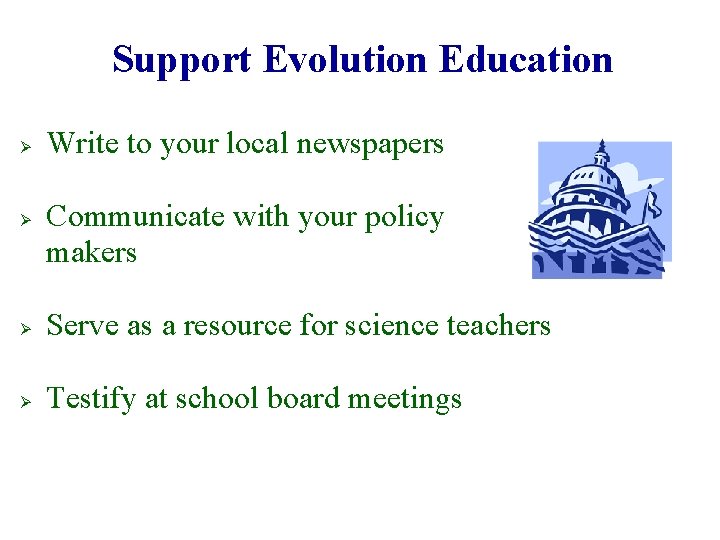 Support Evolution Education

➢ Write to your local newspapers

➢ Communicate with your policy makers

➢ Serve as a resource for science teachers

➢ Testify at school board meetings